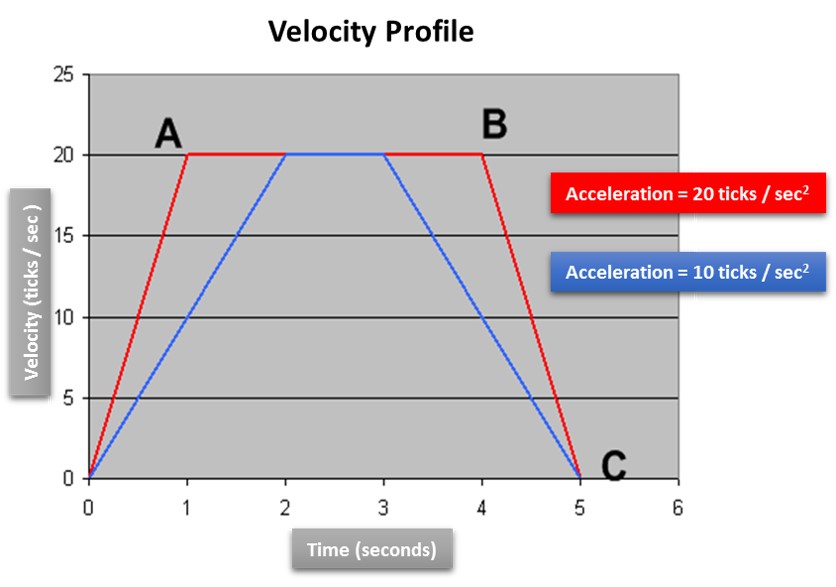 Velocity Profile

25
20
15
10
5
0

Velocity (ticks / sec )

A
B
C

Acceleration = 20 ticks / sec$^2$

Acceleration = 10 ticks / sec$^2$

0 1 2 3 4 5 6

Time (seconds)